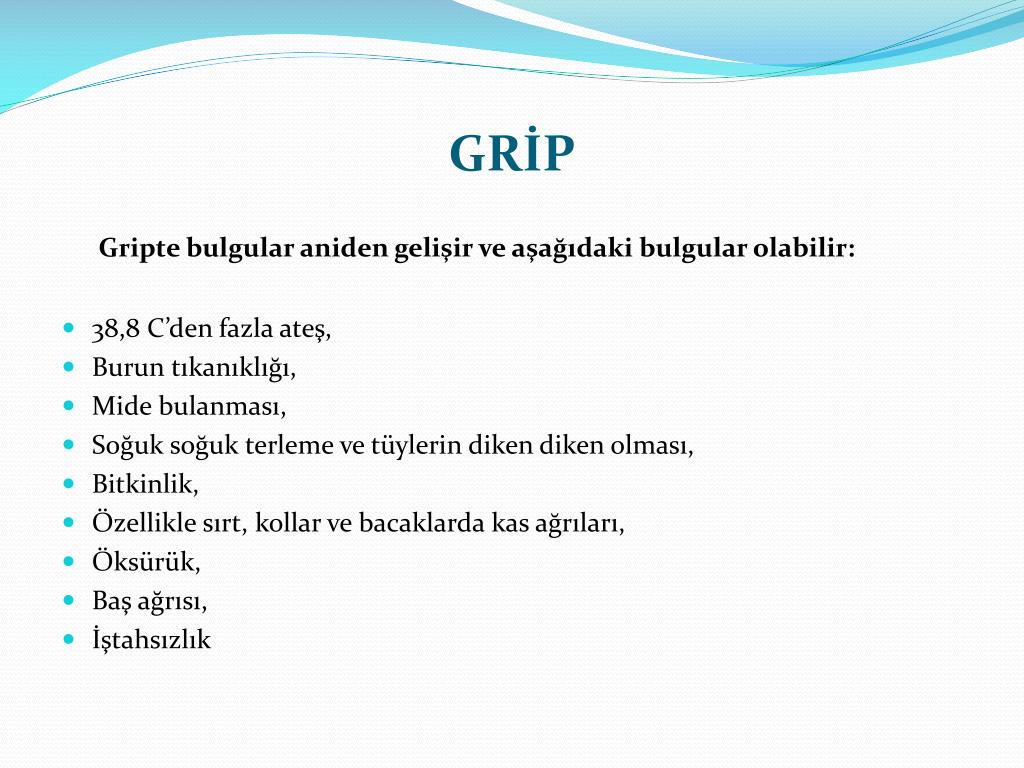 GRİP

Gripte bulgular aniden gelişir ve aşağıdaki bulgular olabilir:

- 38,8 C’den fazla ateş,
- Burun tıkanıklığı,
- Mide bulanması,
- Soğuk soğuk terleme ve tüylerin diken diken olması,
- Bitkinlik,
- Özellikle sırt, kollar ve bacaklarda kas ağrıları,
- Öksürük,
- Baş ağrısı,
- İştahsızlık